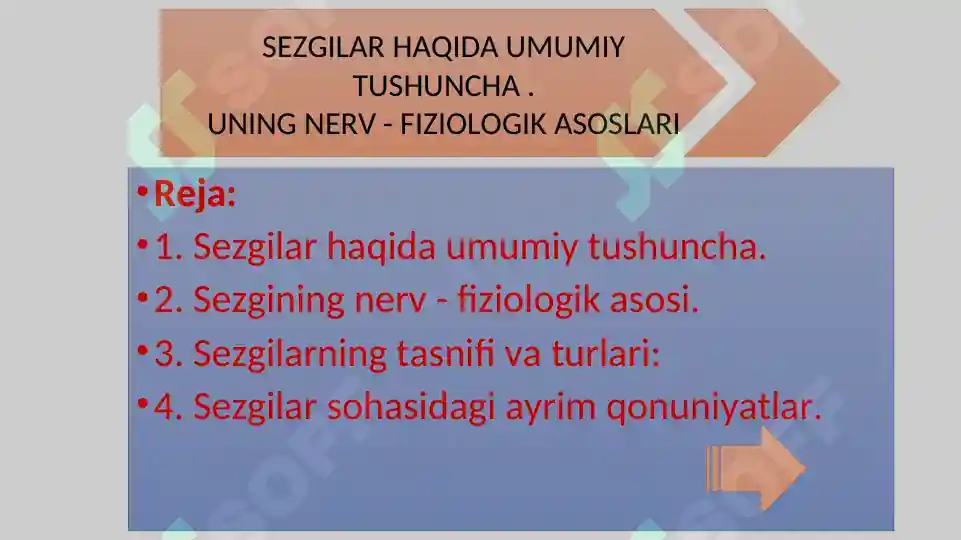 SEZGILAR HAQIDA UMUMIY TUSHUNCHA .
UNING NERV - FIZIOLOGIK ASOSLARI

• Reja:
• 1. Sezgilar haqida umumiy tushuncha.
• 2. Sezgining nerv - fiziologik asosi.
• 3. Sezgilarning tasnifi va turlari:
• 4. Sezgilar sohasidagi ayrim qonuniyatlar.